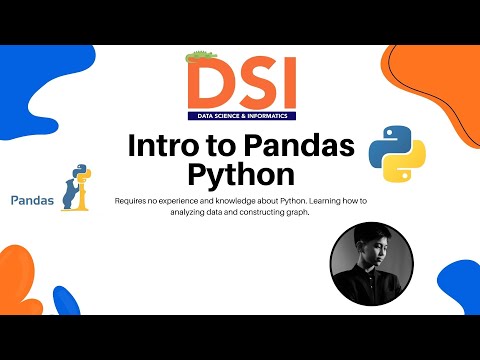 DSI
DATA SCIENCE & INFORMATICS

Intro to Pandas Python

Pandas

Requires no experience and knowledge about Python. Learning how to analyzing data and constructing graph.